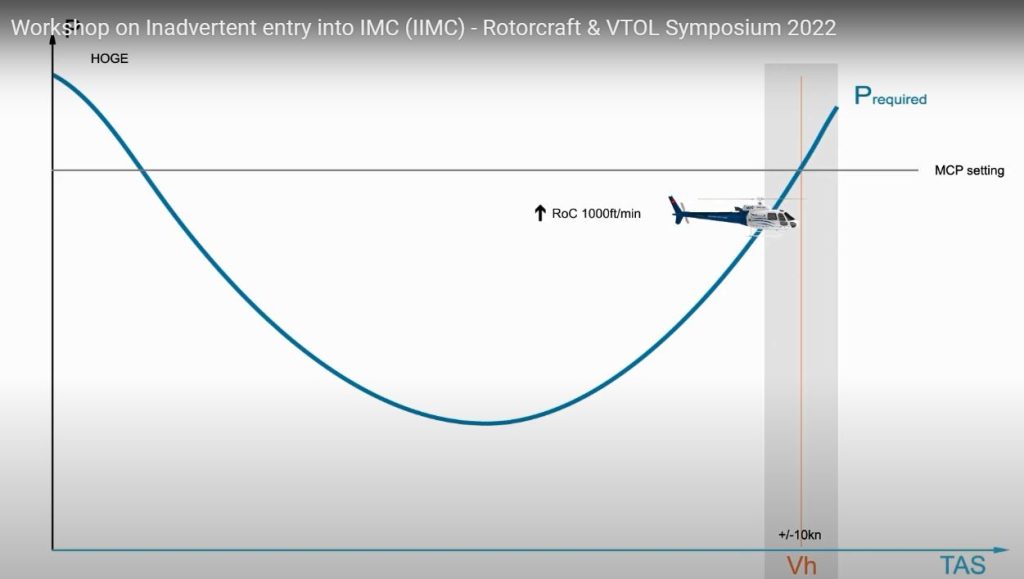 Workshop on Inadvertent entry into IMC (IIMC) - Rotorcraft & VTOL Symposium 2022

HOGE

$P_{required}$

MCP setting

↑ RoC 1000ft/min

+/-10kn

Vh

TAS